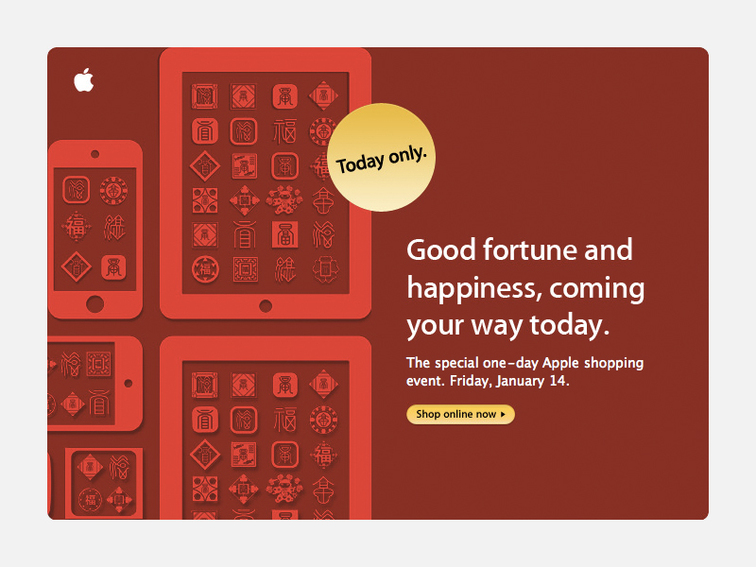 Today only.

Good fortune and happiness, coming your way today.

The special one-day Apple shopping event. Friday, January 14.

Shop online now ▸